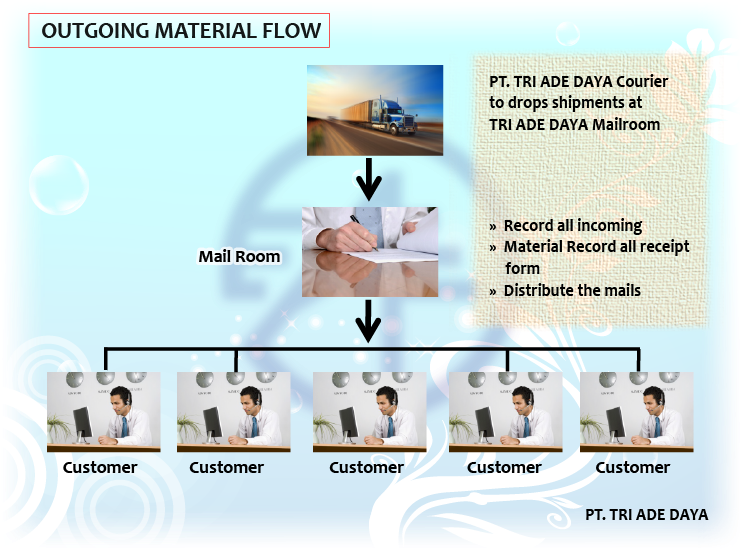 OUTGOING MATERIAL FLOW

PT. TRI ADE DAYA Courier to drops shipments at TRI ADE DAYA Mailroom

Mail Room

» Record all incoming
» Material Record all receipt form
» Distribute the mails

Customer

Customer

Customer

Customer

Customer

PT. TRI ADE DAYA